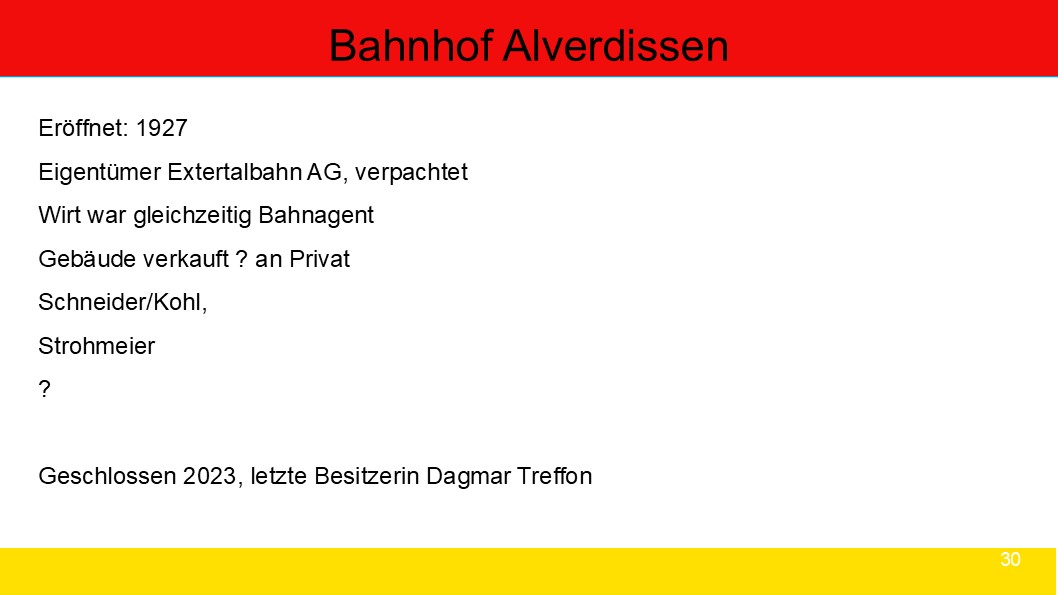 Bahnhof Alverdissen

Eröffnet: 1927

Eigentümer Extertalbahn AG, verpachtet

Wirt war gleichzeitig Bahnagent

Gebäude verkauft ? an Privat

Schneider/Kohl,

Strohmeier

?

Geschlossen 2023, letzte Besitzerin Dagmar Treffon

30